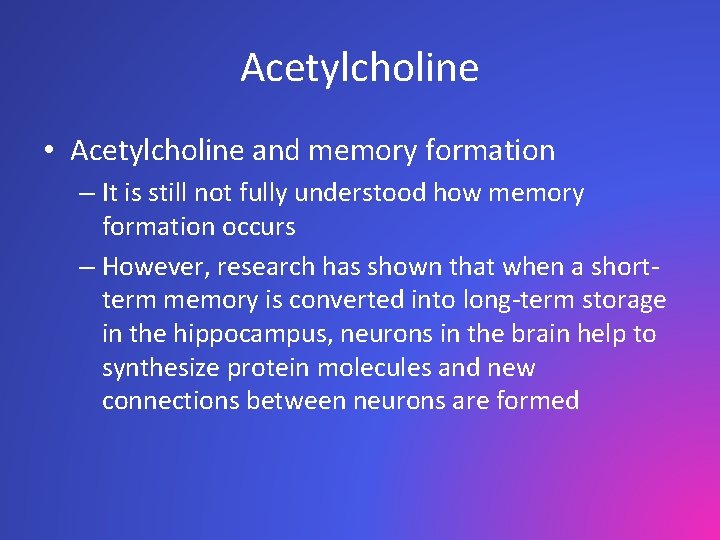 Acetylcholine

• Acetylcholine and memory formation

– It is still not fully understood how memory formation occurs

– However, research has shown that when a short-term memory is converted into long-term storage in the hippocampus, neurons in the brain help to synthesize protein molecules and new connections between neurons are formed